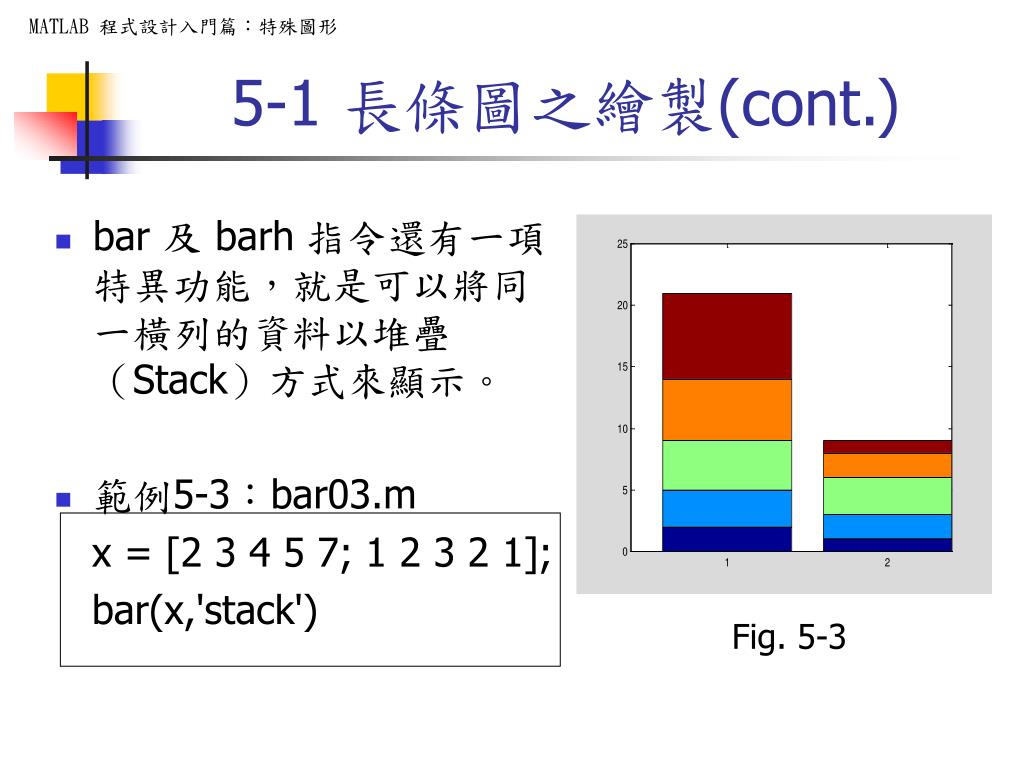 MATLAB 程式設計入門篇：特殊圖形

5-1 長條圖之繪製(cont.)

bar 及 barh 指令還有一項特異功能，就是可以將同一橫列的資料以堆疊（Stack）方式來顯示。

範例5-3：bar03.m

x = [2 3 4 5 7; 1 2 3 2 1];
bar(x,'stack')

25
20
15
10
5
0
1
2

Fig. 5-3